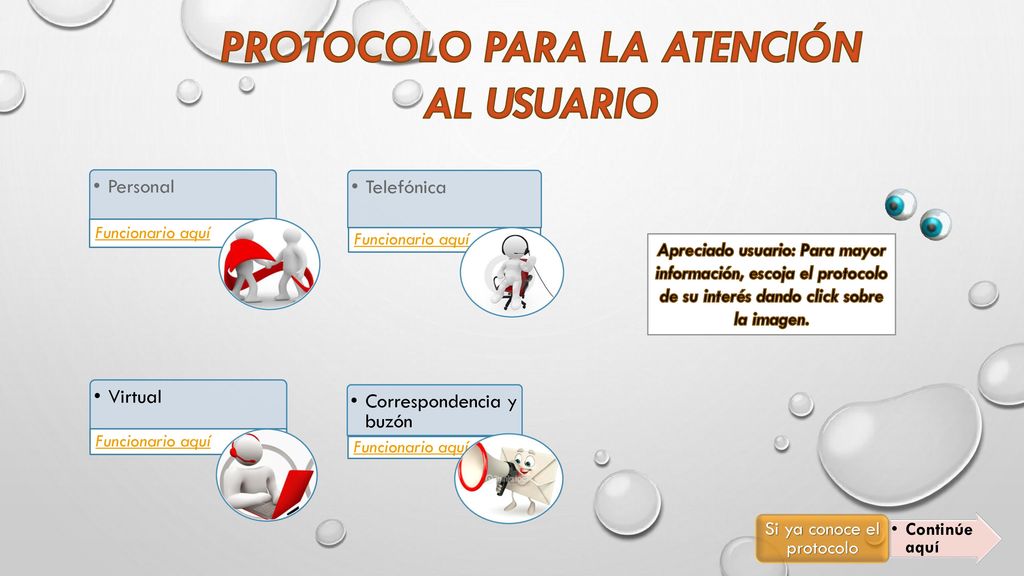 PROTOCOLO PARA LA ATENCIÓN AL USUARIO

• Personal

Funcionario aquí

• Telefónica

Funcionario aquí

Apreciado usuario: Para mayor información, escoja el protocolo de su interés dando click sobre la imagen.

• Virtual

Funcionario aquí

• Correspondencia y buzón

Funcionario aquí

Si ya conoce el protocolo

• Continúe aquí